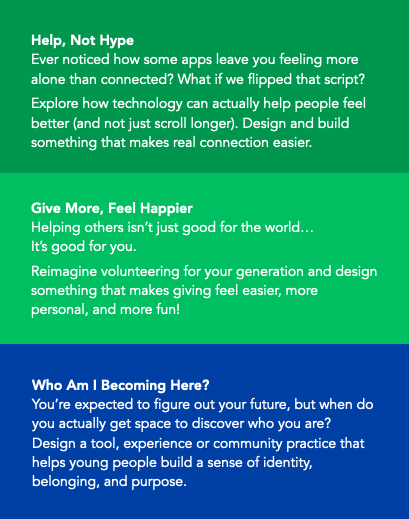 Help, Not Hype
Ever noticed how some apps leave you feeling more alone than connected? What if we flipped that script?

Explore how technology can actually help people feel better (and not just scroll longer). Design and build something that makes real connection easier.

Give More, Feel Happier
Helping others isn't just good for the world…
It's good for you.

Reimagine volunteering for your generation and design something that makes giving feel easier, more personal, and more fun!

Who Am I Becoming Here?
You're expected to figure out your future, but when do you actually get space to discover who you are? Design a tool, experience or community practice that helps young people build a sense of identity, belonging, and purpose.